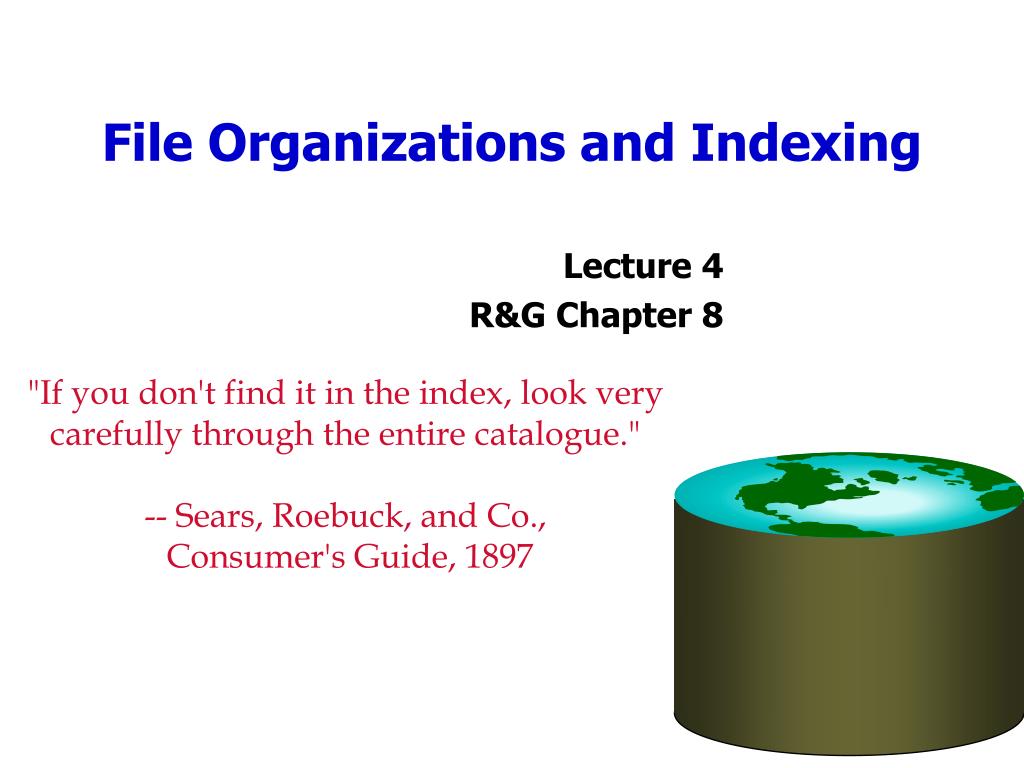 File Organizations and Indexing

Lecture 4
R&G Chapter 8

"If you don't find it in the index, look very carefully through the entire catalogue."

-- Sears, Roebuck, and Co., Consumer's Guide, 1897